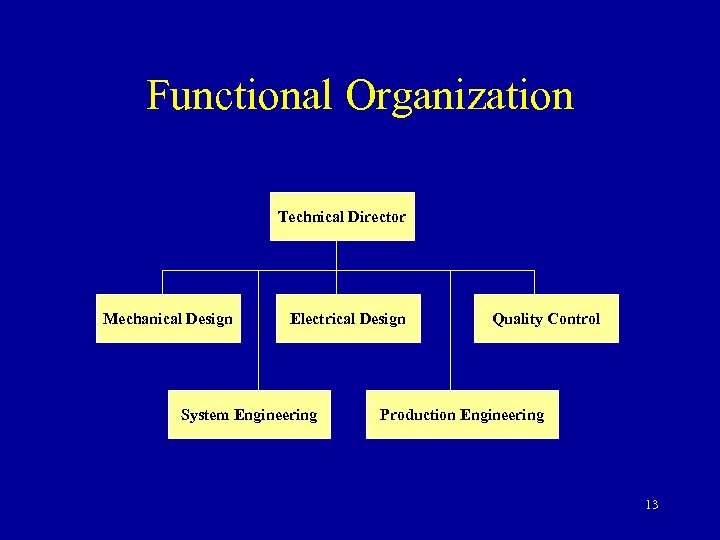 Functional Organization

Technical Director

Mechanical Design

Electrical Design

Quality Control

System Engineering

Production Engineering

13